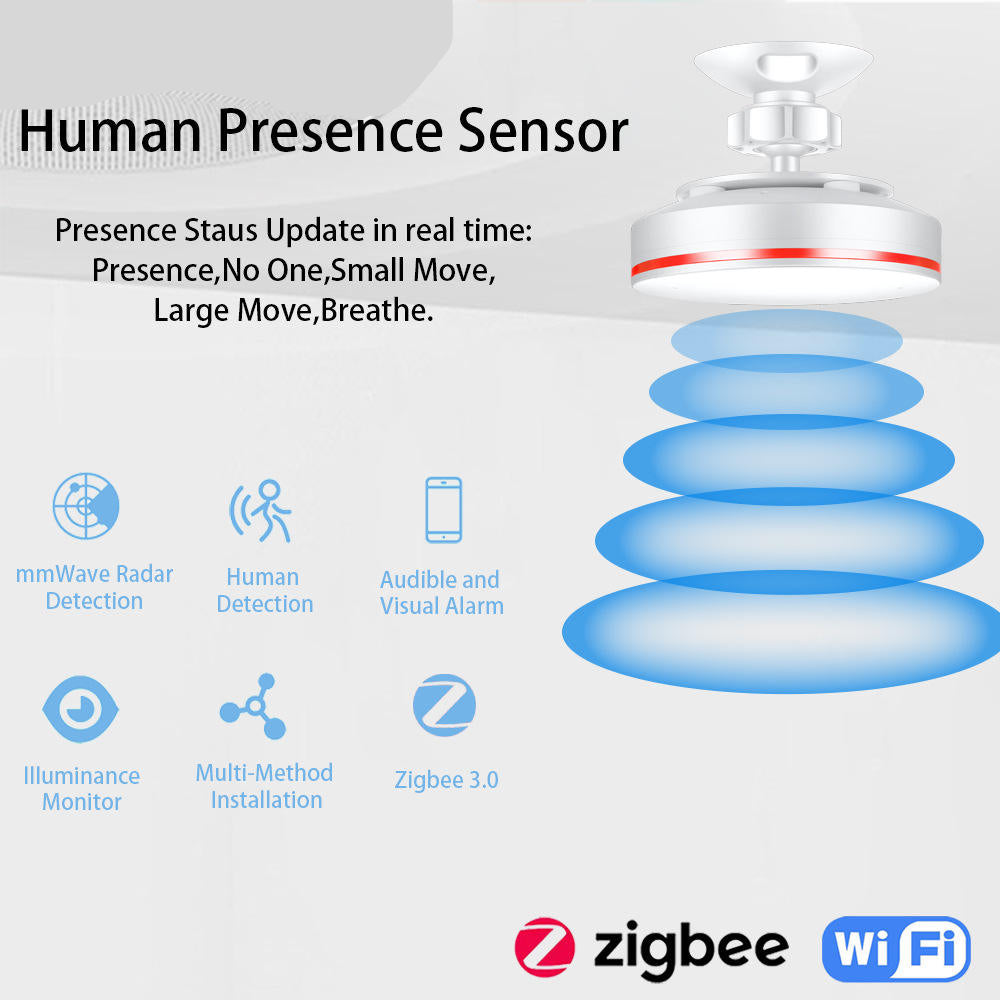 Human Presence Sensor

Presence Staus Update in real time:
Presence,No One,Small Move,
Large Move,Breathe.

mmWave Radar Detection

Human Detection

Audible and Visual Alarm

Illuminance Monitor

Multi-Method Installation

Zigbee 3.0

zigbee

WiFi